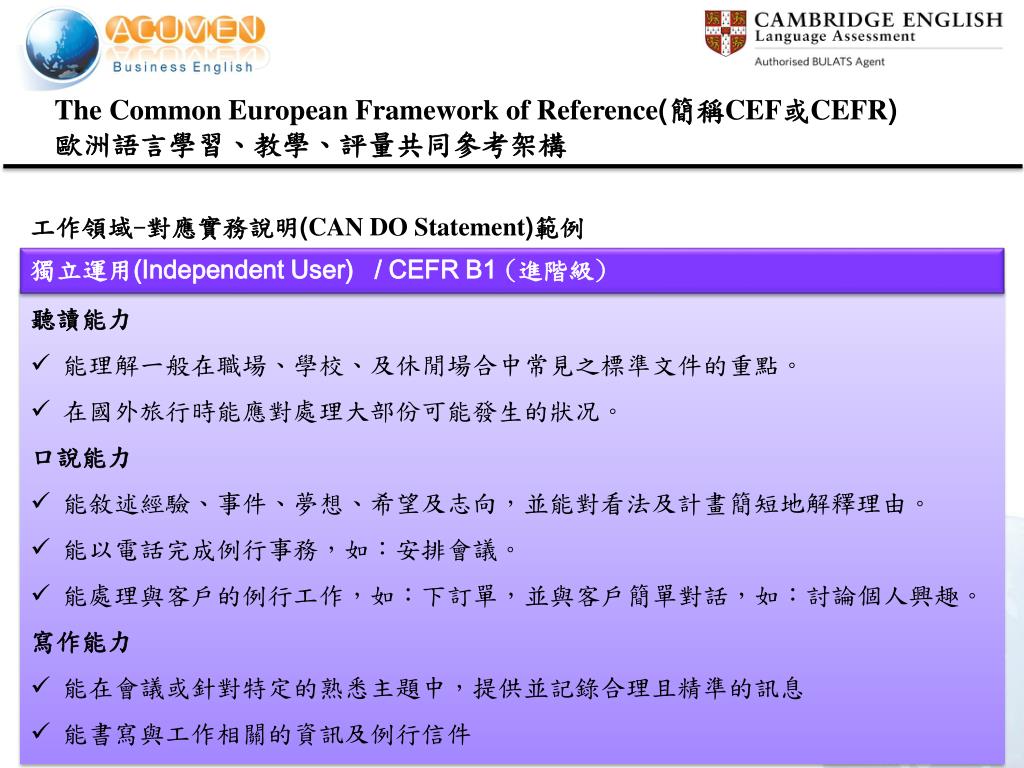 ACUMEN
Business English

CAMBRIDGE ENGLISH
Language Assessment
Authorised BULATS Agent

The Common European Framework of Reference(簡稱CEF或CEFR)
歐洲語言學習、教學、評量共同參考架構

工作領域-對應實務說明(CAN DO Statement)範例

獨立運用(Independent User) / CEFR B1（進階級）

聽讀能力
✓ 能理解一般在職場、學校、及休閒場合中常見之標準文件的重點。
✓ 在國外旅行時能應對處理大部份可能發生的狀況。

口說能力
✓ 能敘述經驗、事件、夢想、希望及志向，並能對看法及計畫簡短地解釋理由。
✓ 能以電話完成例行事務，如：安排會議。
✓ 能處理與客戶的例行工作，如：下訂單，並與客戶簡單對話，如：討論個人興趣。

寫作能力
✓ 能在會議或針對特定的熟悉主題中，提供並記錄合理且精準的訊息
✓ 能書寫與工作相關的資訊及例行信件